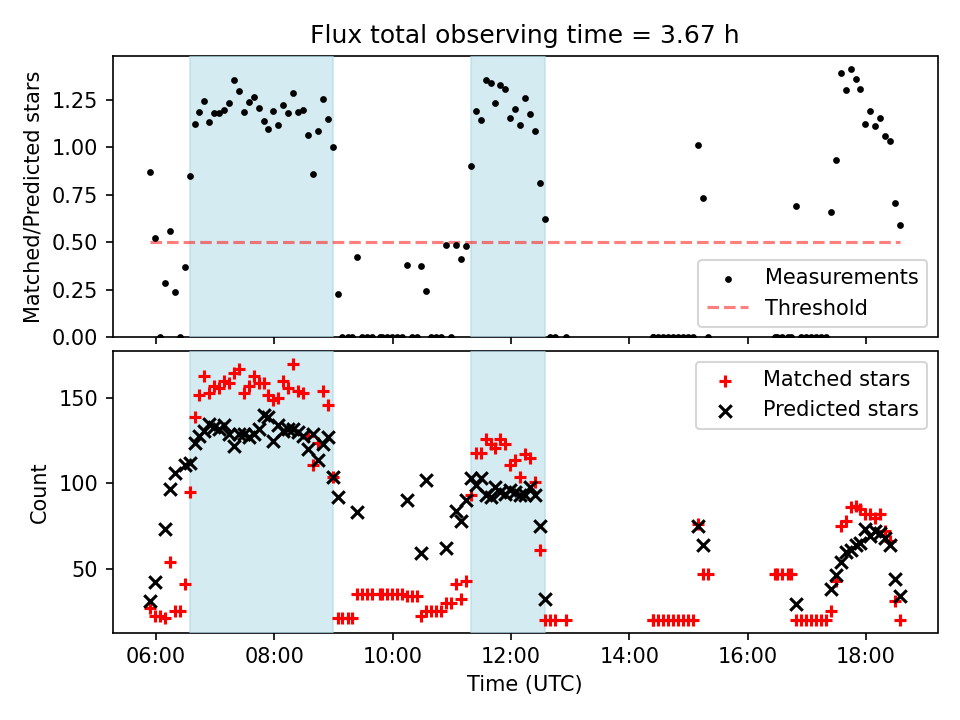 Flux total observing time = 3.67 h

Matched/Predicted stars

1.25
1.00
0.75
0.50
0.25
0.00

Measurements
Threshold

Count

150
100
50

Matched stars
Predicted stars

06:00
08:00
10:00
12:00
14:00
16:00
18:00

Time (UTC)